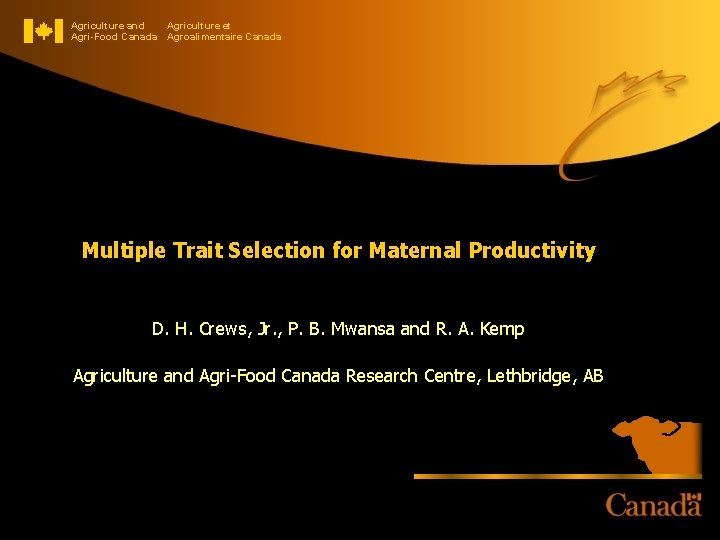 Agriculture and Agri-Food Canada

Agriculture et Agroalimentaire Canada

Multiple Trait Selection for Maternal Productivity

D. H. Crews, Jr., P. B. Mwansa and R. A. Kemp

Agriculture and Agri-Food Canada Research Centre, Lethbridge, AB

Canada